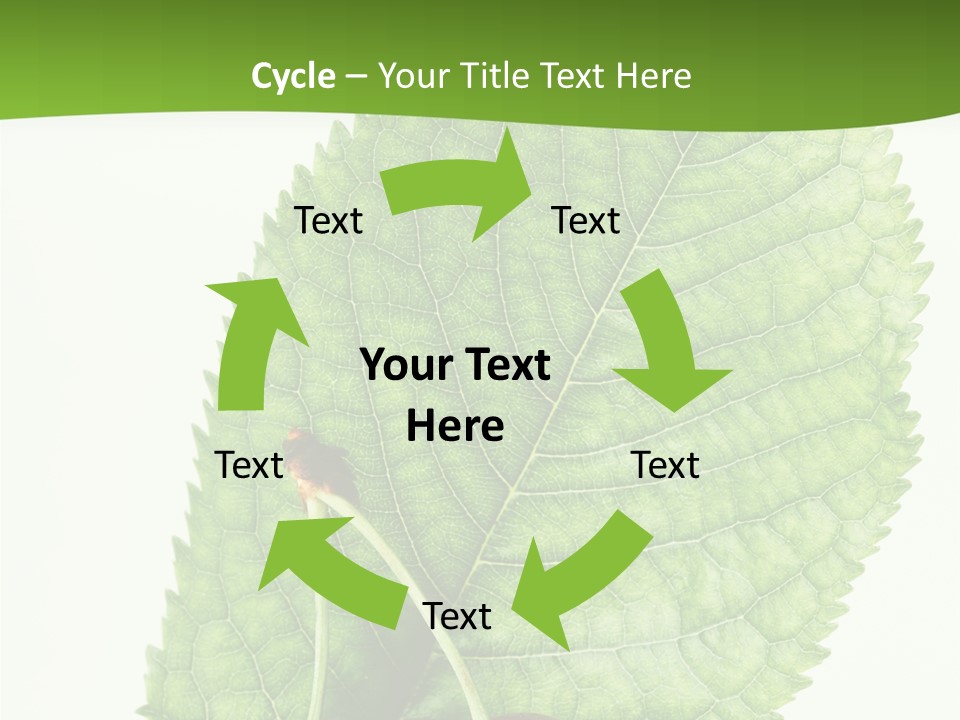 Cycle – Your Title Text Here

Text

Text

Your Text Here

Text

Text

Text